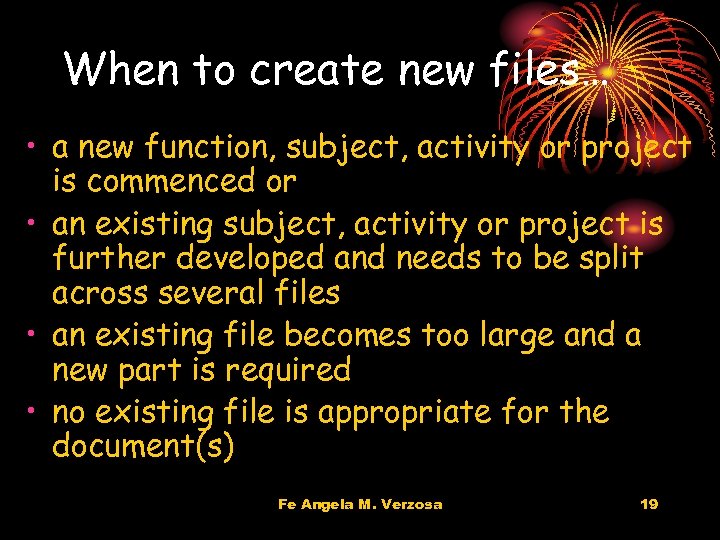 When to create new files…

• a new function, subject, activity or project is commenced or
• an existing subject, activity or project is further developed and needs to be split across several files
• an existing file becomes too large and a new part is required
• no existing file is appropriate for the document(s)

Fe Angela M. Verzosa

19